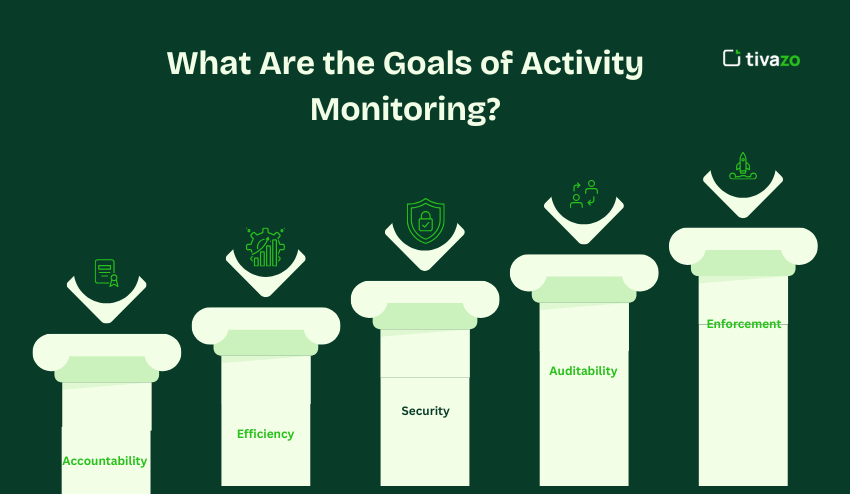 What Are the Goals of Activity Monitoring?

tivazo

Accountability

Efficiency

Security

Auditability

Enforcement